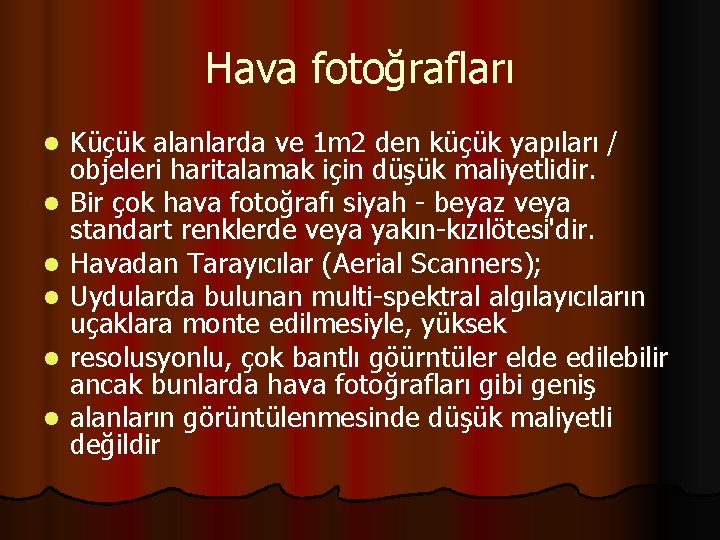 Hava fotoğrafları

- Küçük alanlarda ve 1m2 den küçük yapıları / objeleri haritalamak için düşük maliyetlidir.
- Bir çok hava fotoğrafı siyah - beyaz veya standart renklerde veya yakın-kızılötesi'dir.
- Havadan Tarayıcılar (Aerial Scanners);
- Uydularda bulunan multi-spektral algılayıcıların uçaklara monte edilmesiyle, yüksek
- resolusyonlu, çok bantlı göürntüler elde edilebilir ancak bunlarda hava fotoğrafları gibi geniş
- alanların görüntülenmesinde düşük maliyetli değildir